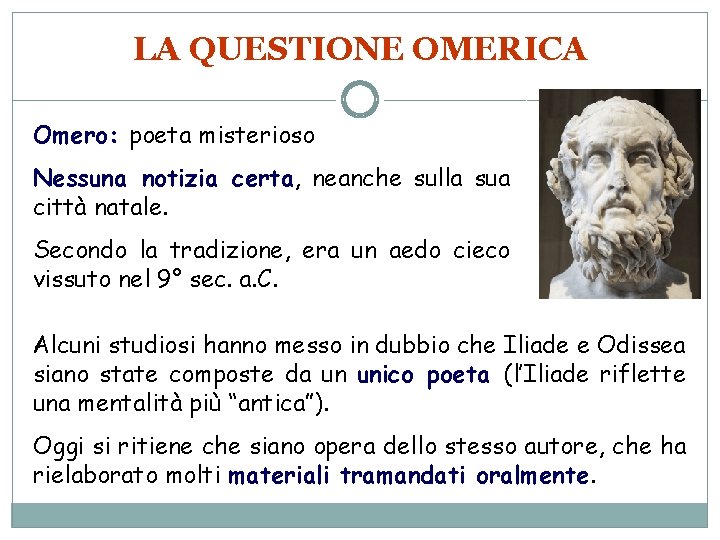 LA QUESTIONE OMERICA

Omero: poeta misterioso

Nessuna notizia certa, neanche sulla sua città natale.

Secondo la tradizione, era un aedo cieco vissuto nel 9° sec. a.C.

Alcuni studiosi hanno messo in dubbio che Iliade e Odissea siano state composte da un unico poeta (l'Iliade riflette una mentalità più "antica").

Oggi si ritiene che siano opera dello stesso autore, che ha rielaborato molti materiali tramandati oralmente.